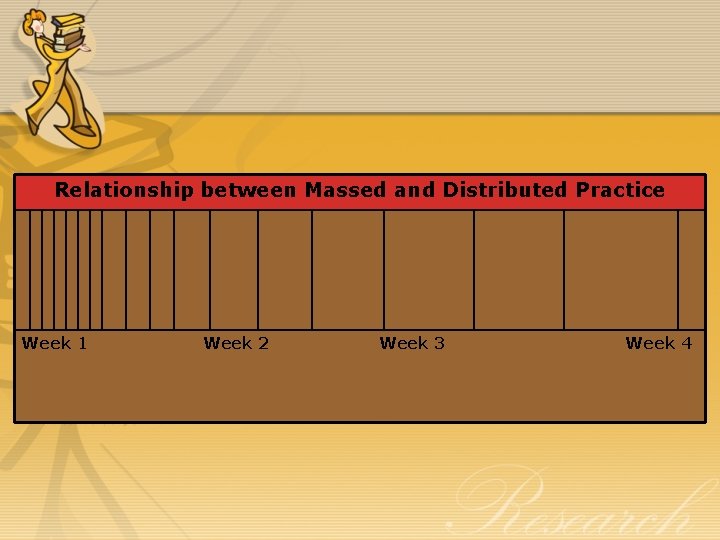 Relationship between Massed and Distributed Practice

Week 1

Week 2

Week 3

Week 4

Research